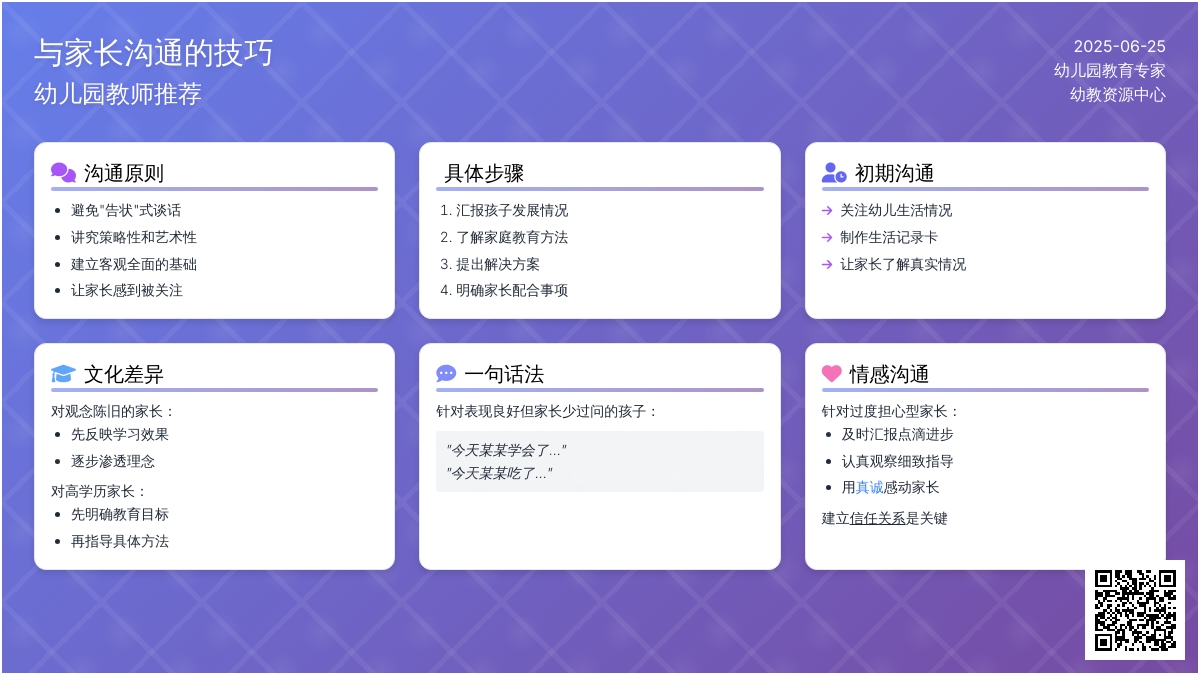 与家长沟通的技巧
幼儿园教师推荐

2025-06-25
幼儿园教育专家
幼教资源中心

沟通原则
- 避免"告状"式谈话
- 讲究策略性和艺术性
- 建立客观全面的基础
- 让家长感到被关注

具体步骤
1. 汇报孩子发展情况
2. 了解家庭教育方法
3. 提出解决方案
4. 明确家长配合事项

初期沟通
→ 关注幼儿生活情况
→ 制作生活记录卡
→ 让家长了解真实情况

文化差异
对观念陈旧的家长：
- 先反映学习效果
- 逐步渗透理念

对高学历家长：
- 先明确教育目标
- 再指导具体方法

一句话法
针对表现良好但家长少过问的孩子：

"今天某某学会了..."
"今天某某吃了..."

情感沟通
针对过度担心型家长：
- 及时汇报点滴进步
- 认真观察细致指导
- 用真诚感动家长

建立信任关系是关键